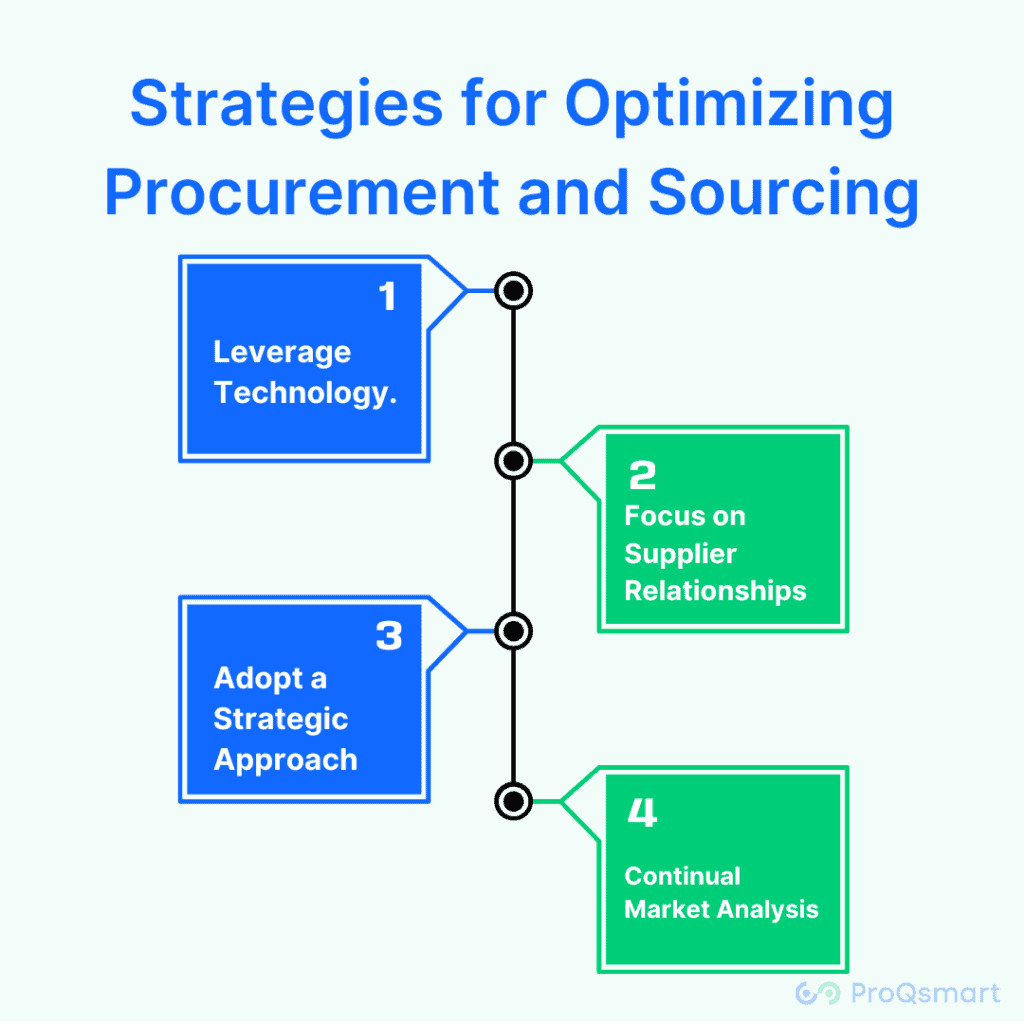 Strategies for Optimizing Procurement and Sourcing

1
Leverage Technology.

2
Focus on Supplier Relationships

3
Adopt a Strategic Approach

4
Continual Market Analysis

ProQsmart